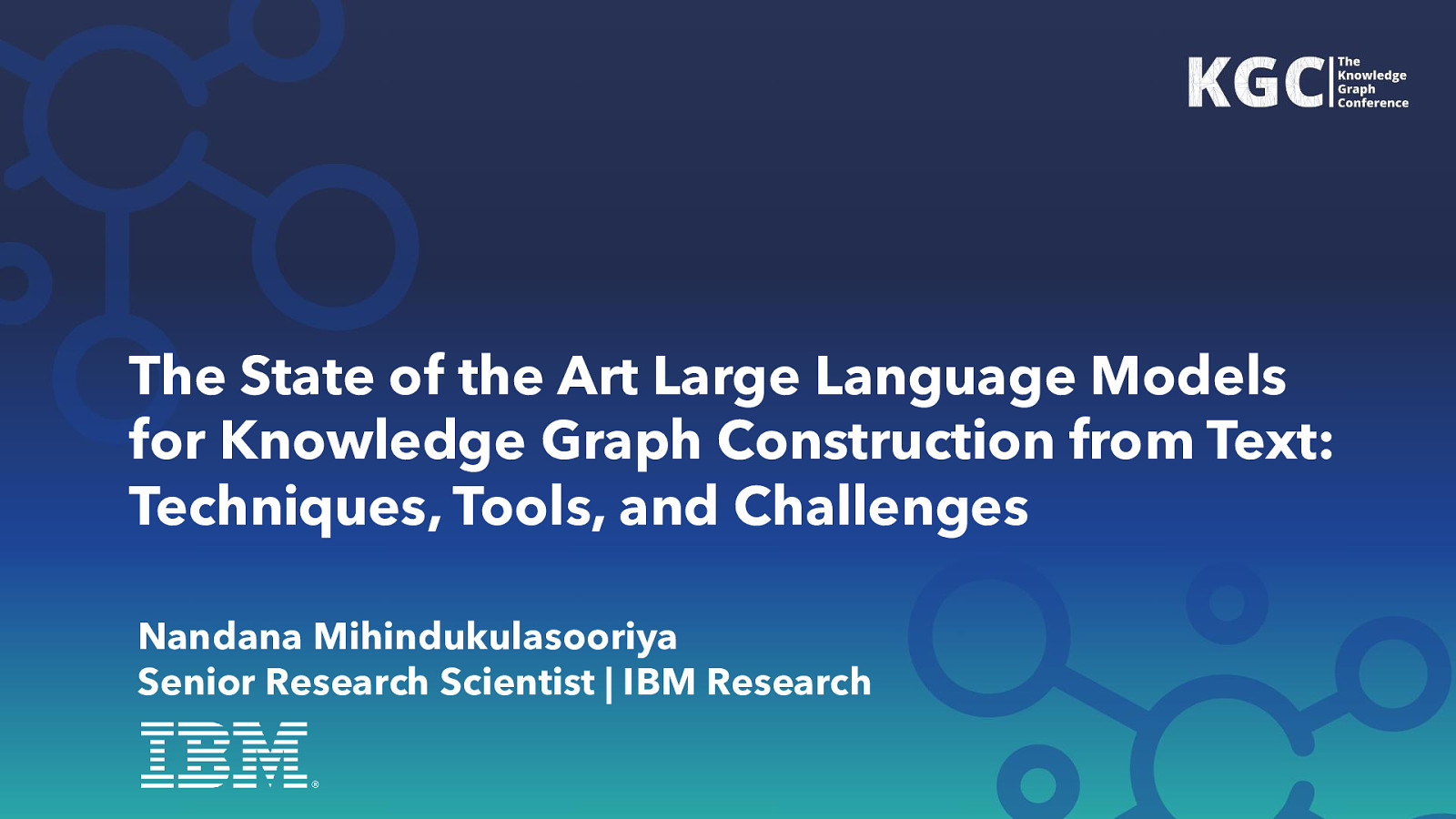 KGC The Knowledge Graph Conference

The State of the Art Large Language Models for Knowledge Graph Construction from Text: Techniques, Tools, and Challenges

Nandana Mihindukulasooriya
Senior Research Scientist | IBM Research

IBM®